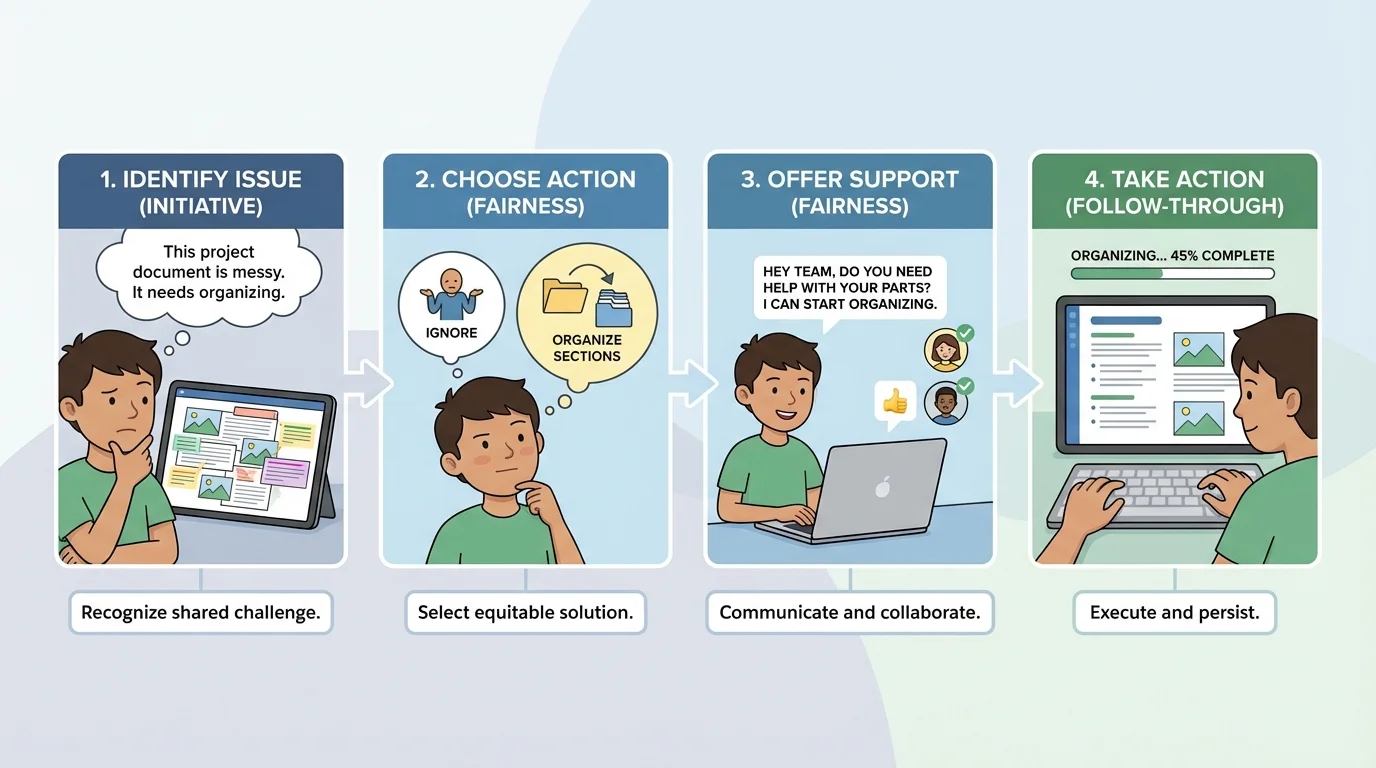 1. IDENTIFY ISSUE (INITIATIVE)

This project document is messy. It needs organizing.

Recognize shared challenge.

2. CHOOSE ACTION (FAIRNESS)

IGNORE

ORGANIZE SECTIONS

Select equitable solution.

3. OFFER SUPPORT (FAIRNESS)

HEY TEAM, DO YOU NEED HELP WITH YOUR PARTS? I CAN START ORGANIZING.

Communicate and collaborate.

4. TAKE ACTION (FOLLOW-THROUGH)

ORGANIZING... 45% COMPLETE

Execute and persist.